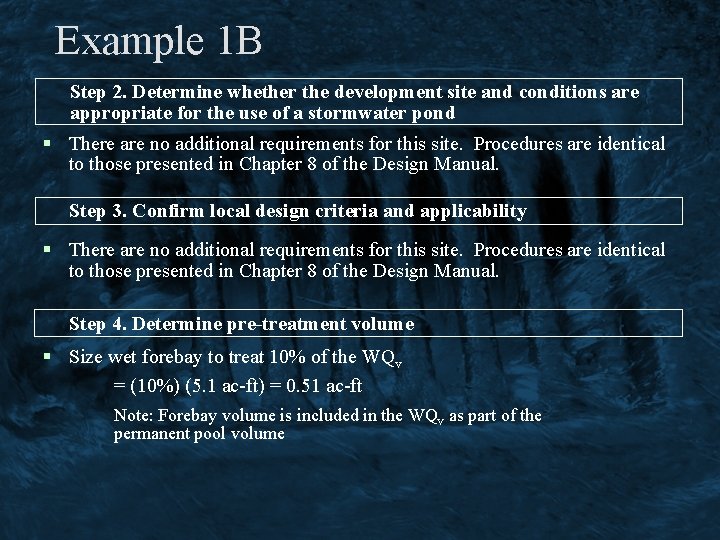 Example 1B

Step 2. Determine whether the development site and conditions are appropriate for the use of a stormwater pond

▪ There are no additional requirements for this site. Procedures are identical to those presented in Chapter 8 of the Design Manual.

Step 3. Confirm local design criteria and applicability

▪ There are no additional requirements for this site. Procedures are identical to those presented in Chapter 8 of the Design Manual.

Step 4. Determine pre-treatment volume

▪ Size wet forebay to treat 10% of the $WQ_v$

= (10%) (5.1 ac-ft) = 0.51 ac-ft

Note: Forebay volume is included in the $WQ_v$ as part of the permanent pool volume